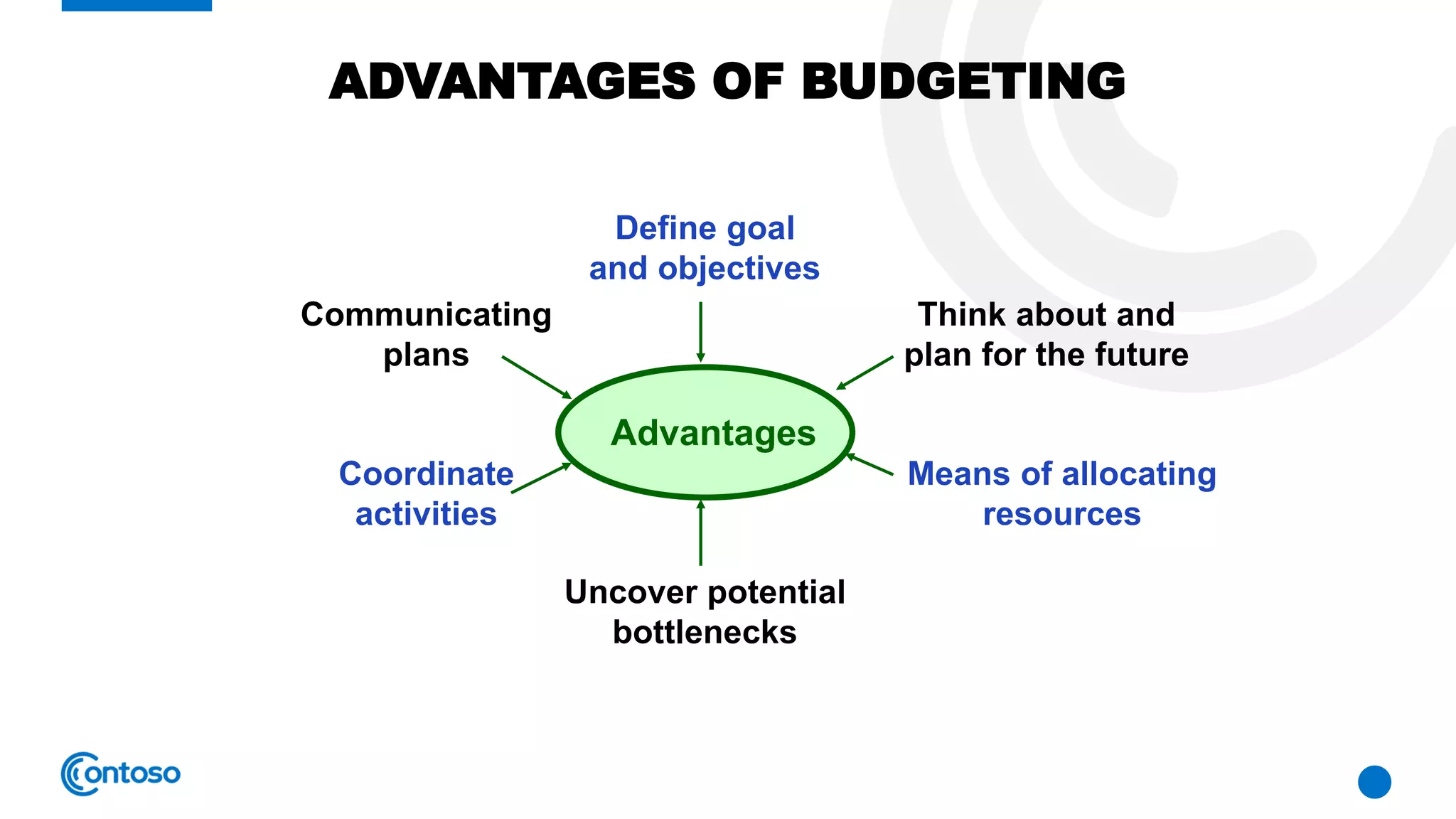 ADVANTAGES OF BUDGETING

Define goal and objectives

Communicating plans

Think about and plan for the future

Advantages

Coordinate activities

Means of allocating resources

Uncover potential bottlenecks

Contoso